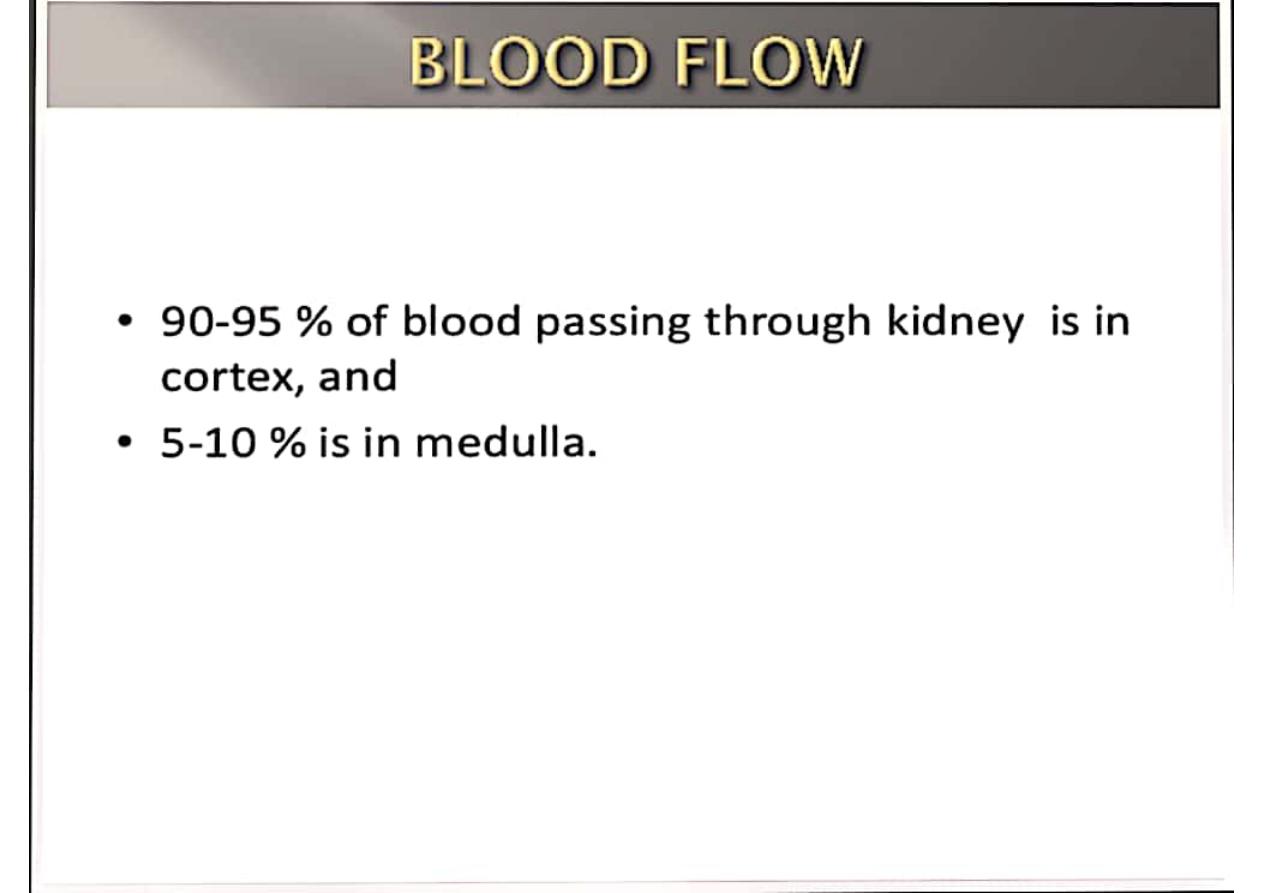 BLOOD FLOW

• 90-95 % of blood passing through kidney is in cortex, and

• 5-10 % is in medulla.